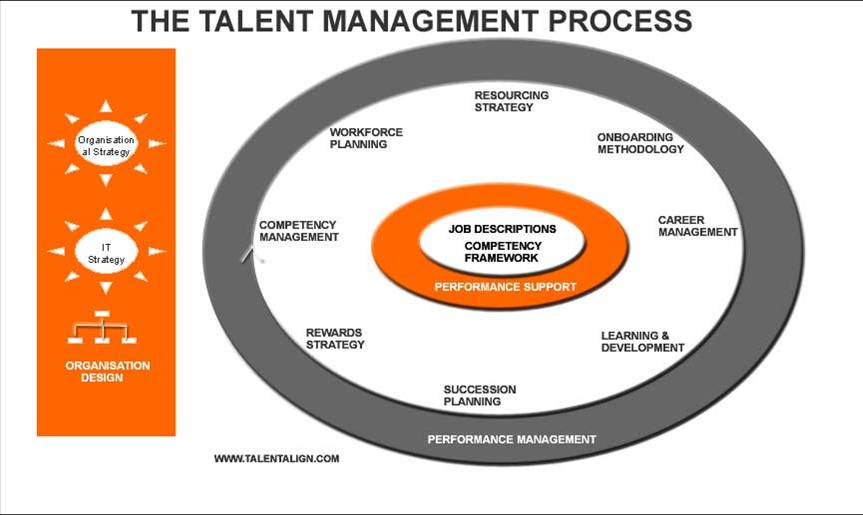 THE TALENT MANAGEMENT PROCESS

Organisation al Strategy

IT Strategy

ORGANISATION DESIGN

RESOURCING STRATEGY

WORKFORCE PLANNING

ONBOARDING METHODOLOGY

COMPETENCY MANAGEMENT

CAREER MANAGEMENT

JOB DESCRIPTIONS

COMPETENCY FRAMEWORK

PERFORMANCE SUPPORT

REWARDS STRATEGY

LEARNING & DEVELOPMENT

SUCCESSION PLANNING

PERFORMANCE MANAGEMENT

WWW.TALENTALIGN.COM